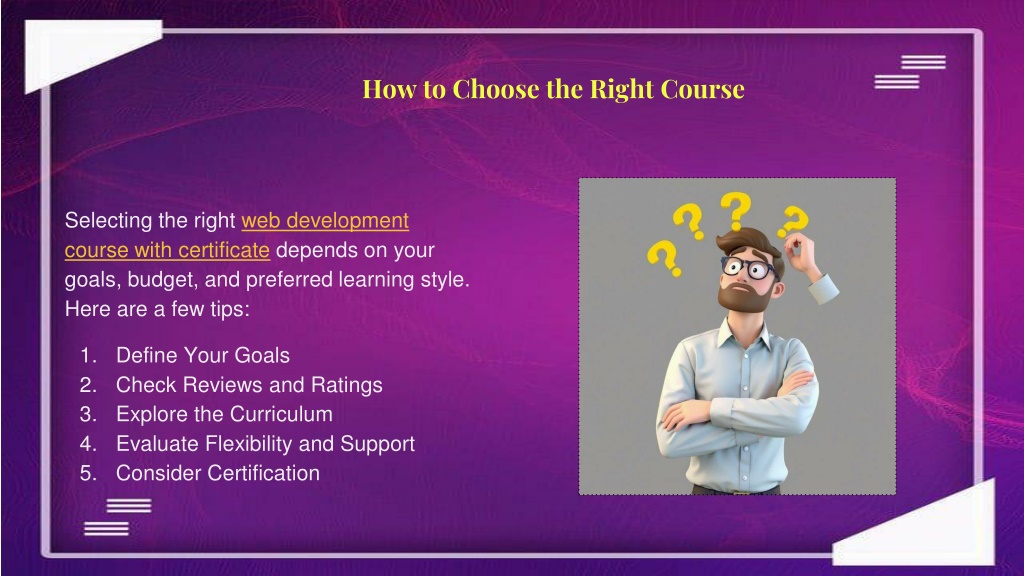 How to Choose the Right Course

Selecting the right web development course with certificate depends on your goals, budget, and preferred learning style. Here are a few tips:

1. Define Your Goals
2. Check Reviews and Ratings
3. Explore the Curriculum
4. Evaluate Flexibility and Support
5. Consider Certification